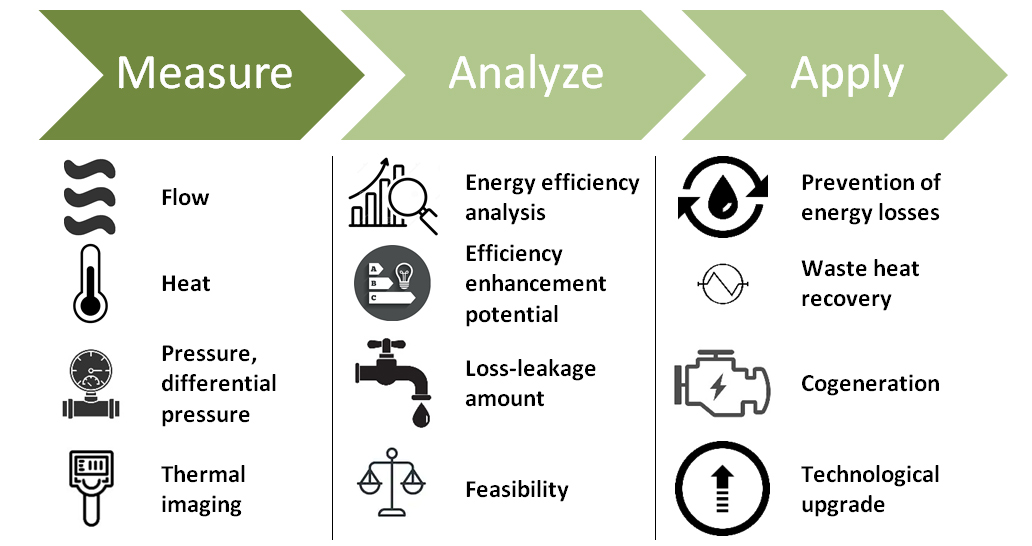 Measure

Flow

Heat

Pressure, differential pressure

Thermal imaging

Analyze

Energy efficiency analysis

A
B
C

Efficiency enhancement potential

Loss-leakage amount

Feasibility

Apply

Prevention of energy losses

Waste heat recovery

Cogeneration

Technological upgrade